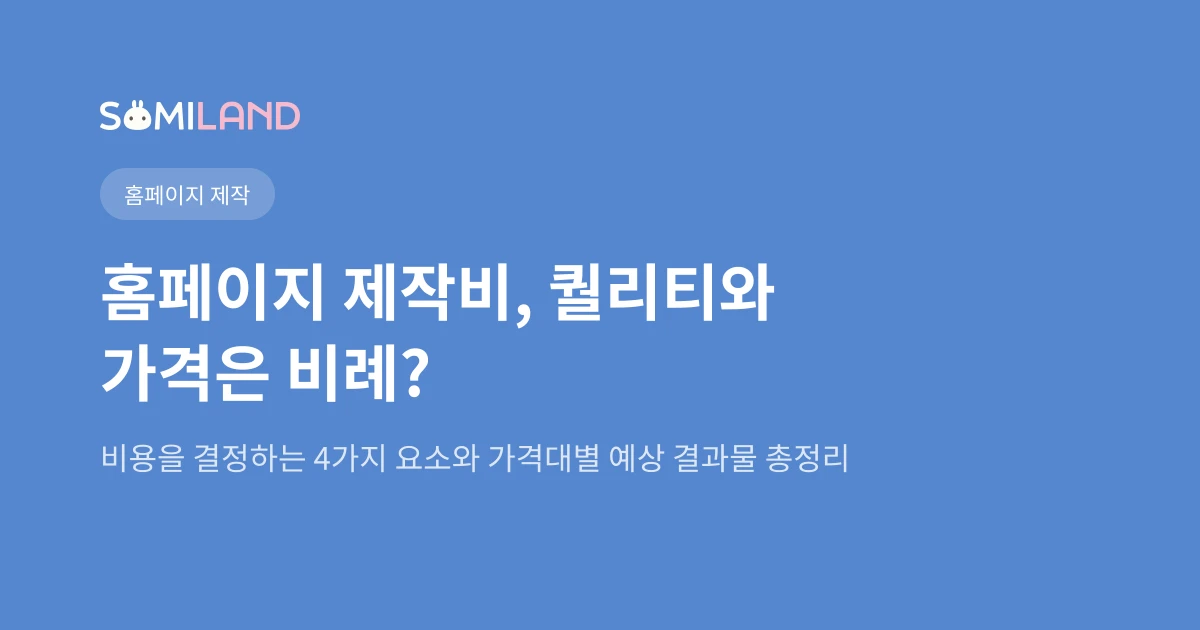 SOMILAND

홈페이지 제작

홈페이지 제작비, 퀄리티와 가격은 비례?

비용을 결정하는 4가지 요소와 가격대별 예상 결과물 총정리